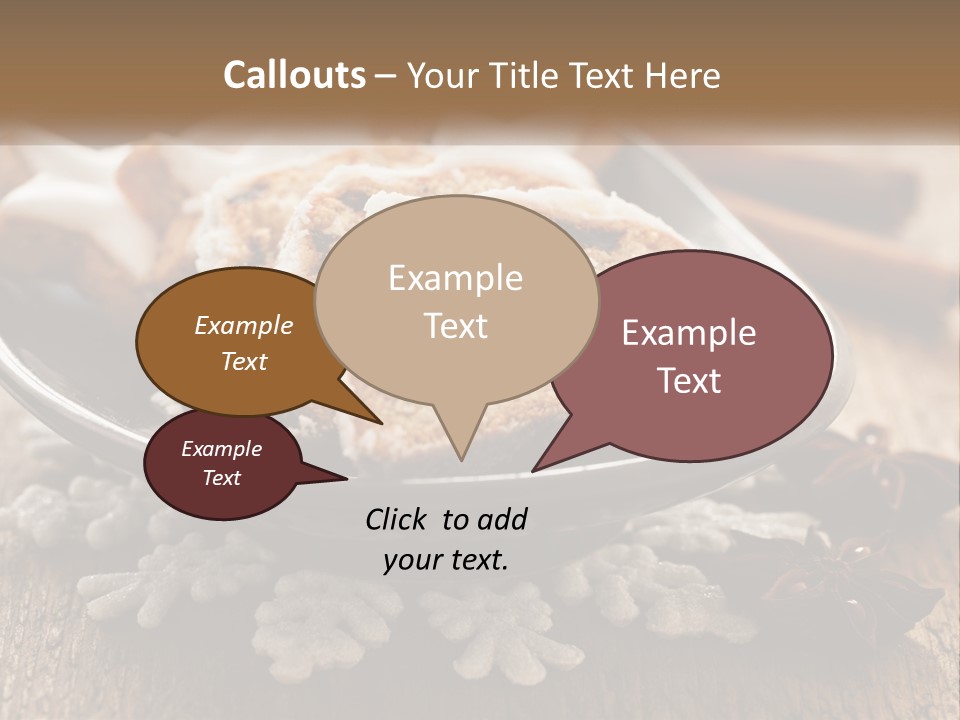 Callouts – Your Title Text Here

Example Text

Example Text

Example Text

Example Text

Click to add your text.